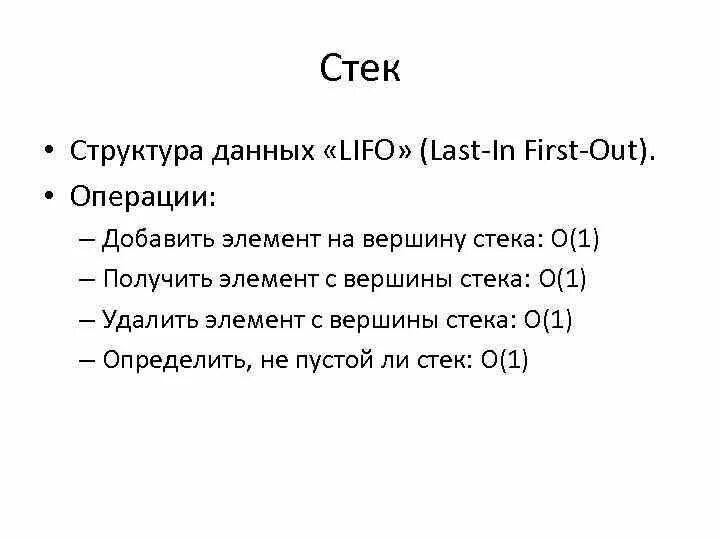 Стек

• Структура данных «LIFO» (Last-In First-Out).
• Операции:
– Добавить элемент на вершину стека: O(1)
– Получить элемент с вершины стека: O(1)
– Удалить элемент с вершины стека: O(1)
– Определить, не пустой ли стек: O(1)